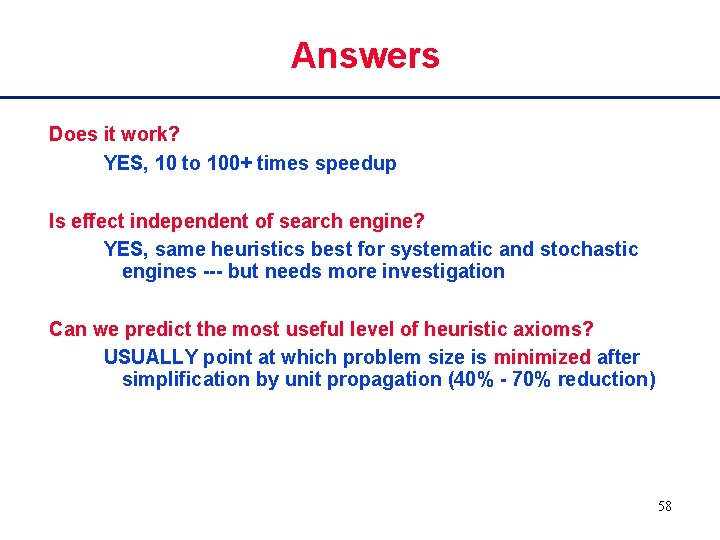 Answers

Does it work?

YES, 10 to 100+ times speedup

Is effect independent of search engine?

YES, same heuristics best for systematic and stochastic engines --- but needs more investigation

Can we predict the most useful level of heuristic axioms?

USUALLY point at which problem size is minimized after simplification by unit propagation (40% - 70% reduction)

58